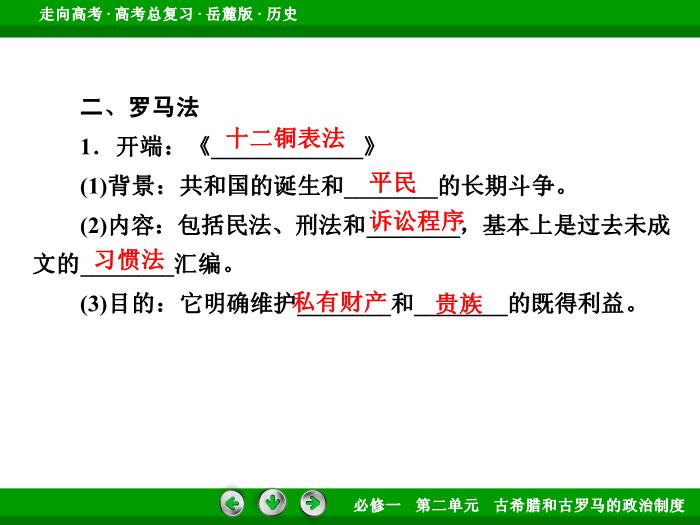 走向高考 · 高考总复习 · 岳麓版 · 历史

二、罗马法

1．开端：《十二铜表法》

(1)背景：共和国的诞生和平民的长期斗争。

(2)内容：包括民法、刑法和诉讼程序，基本上是过去未成文的习惯法汇编。

(3)目的：它明确维护私有财产和贵族的既得利益。

必修一　第二单元　古希腊和古罗马的政治制度